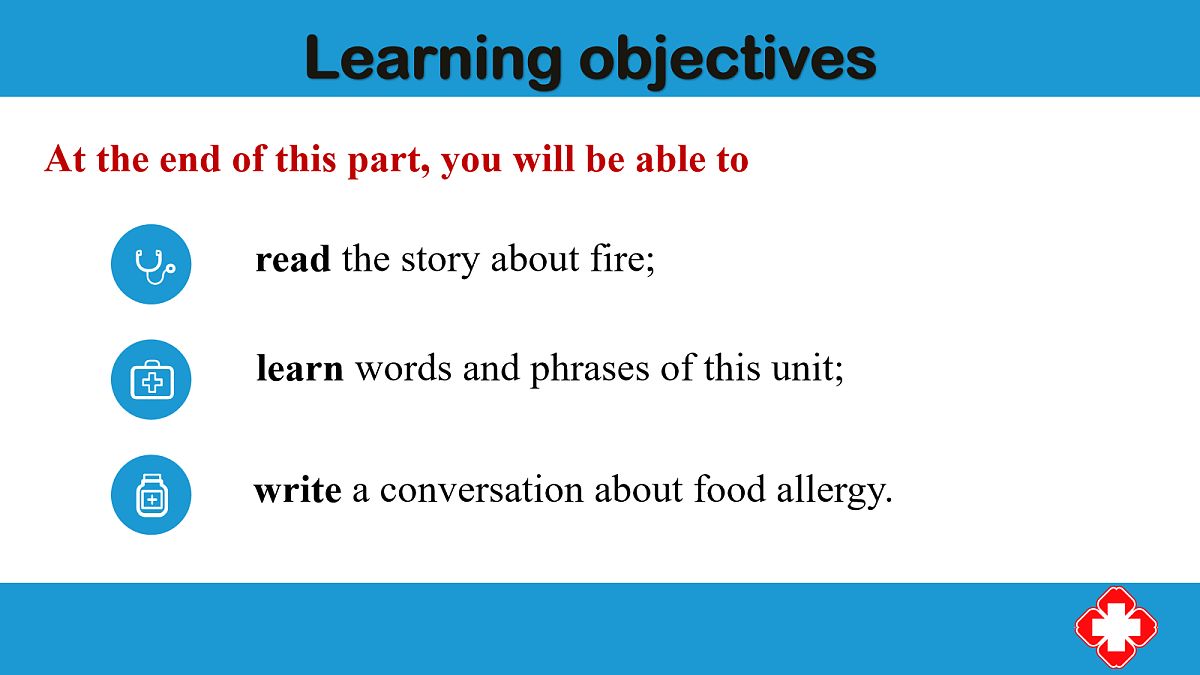 Learning objectives

At the end of this part, you will be able to

read the story about fire;

learn words and phrases of this unit;

write a conversation about food allergy.